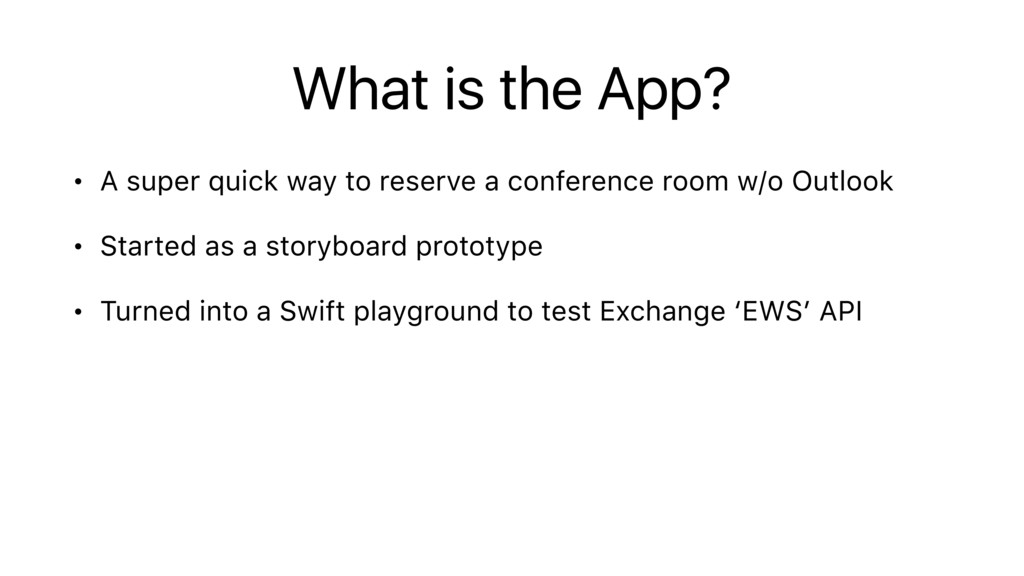 What is the App?

• A super quick way to reserve a conference room w/o Outlook

• Started as a storyboard prototype

• Turned into a Swift playground to test Exchange ‘EWS’ API